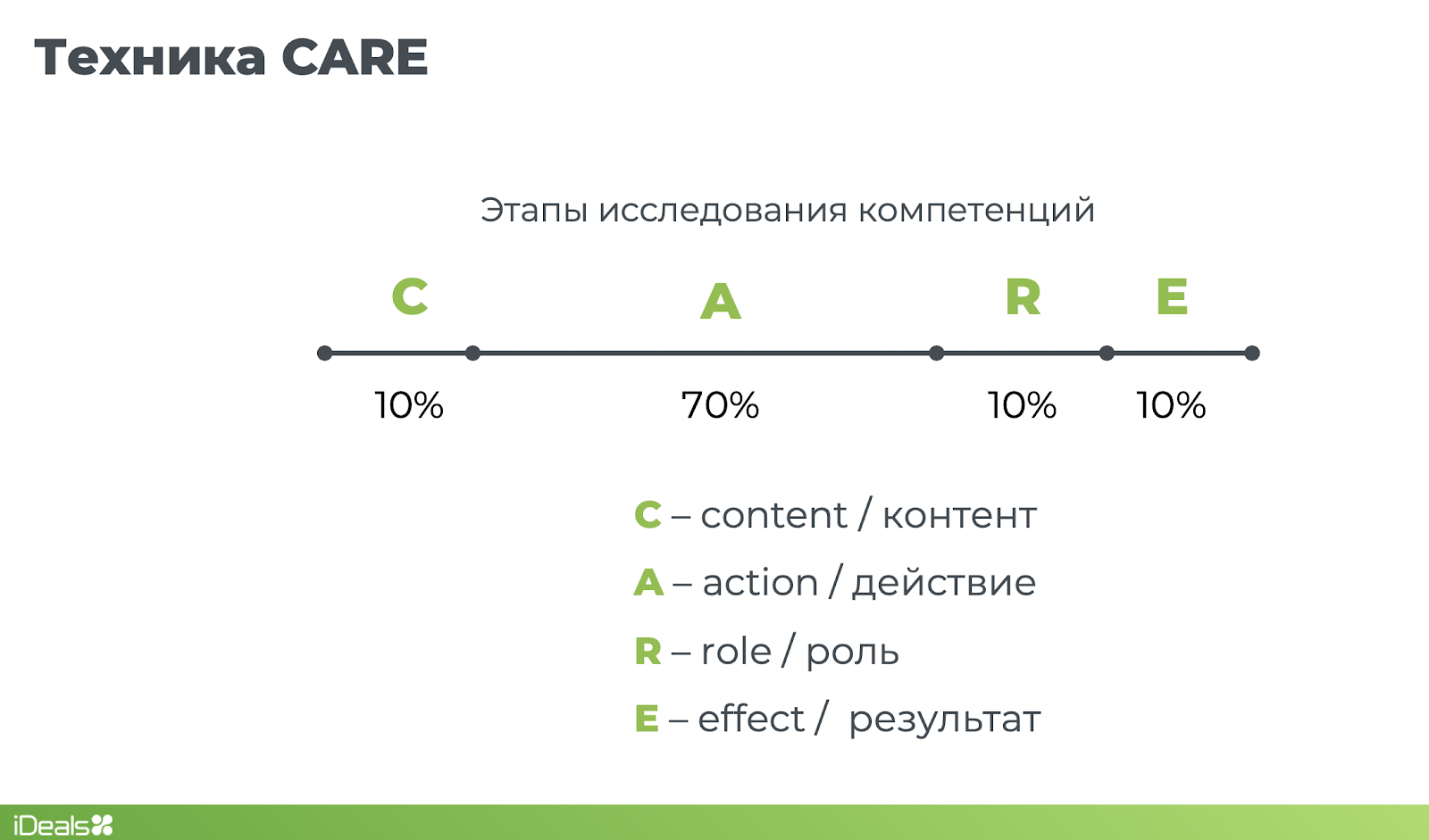 Техника CARE

Этапы исследования компетенций

C A R E

10% 70% 10% 10%

C – content / контент

A – action / действие

R – role / роль

E – effect / результат

iDeals